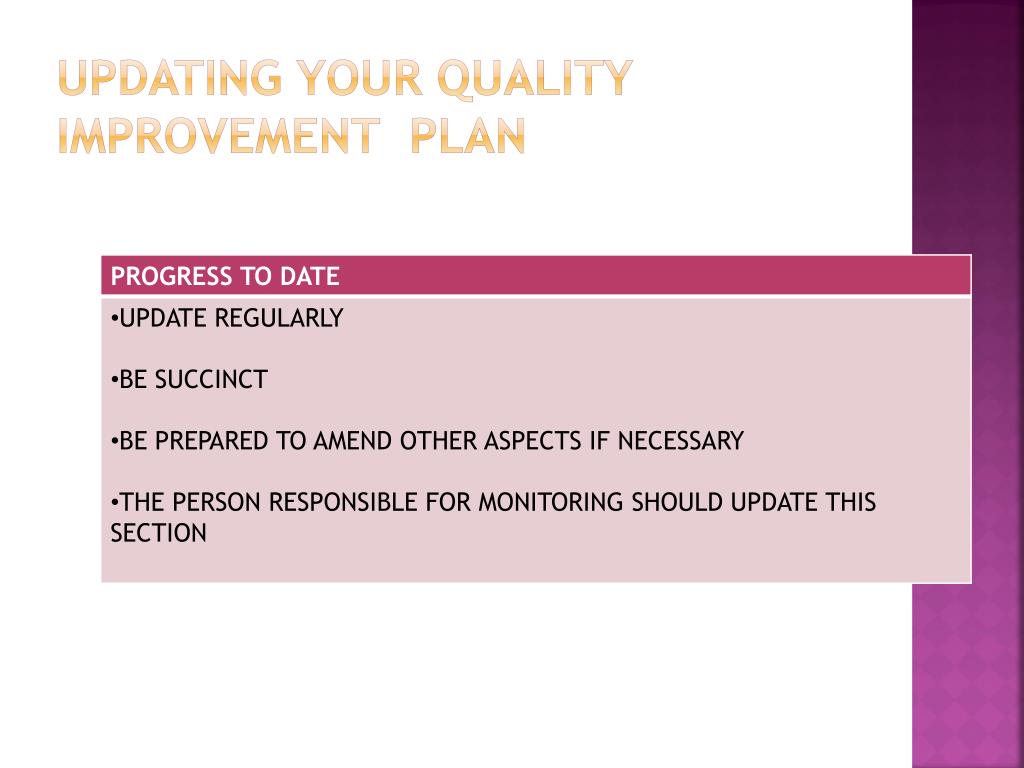 UPDATING YOUR QUALITY IMPROVEMENT PLAN

| PROGRESS TO DATE |
|---|
| •UPDATE REGULARLY<br><br>•BE SUCCINCT<br><br>•BE PREPARED TO AMEND OTHER ASPECTS IF NECESSARY<br><br>•THE PERSON RESPONSIBLE FOR MONITORING SHOULD UPDATE THIS SECTION |